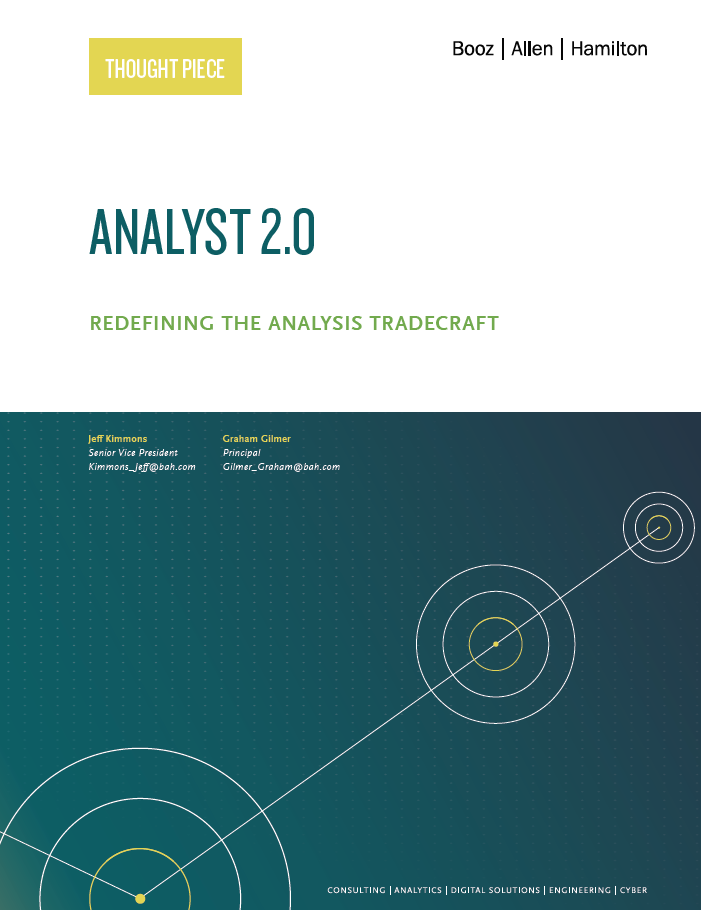 THOUGHT PIECE

Booz | Allen | Hamilton

ANALYST 2.0

REDEFINING THE ANALYSIS TRADECRAFT

Jeff Kimmons
Senior Vice President
Kimmons_Jeff@bah.com

Graham Gilmer
Principal
Gilmer_Graham@bah.com

CONSULTING | ANALYTICS | DIGITAL SOLUTIONS | ENGINEERING | CYBER